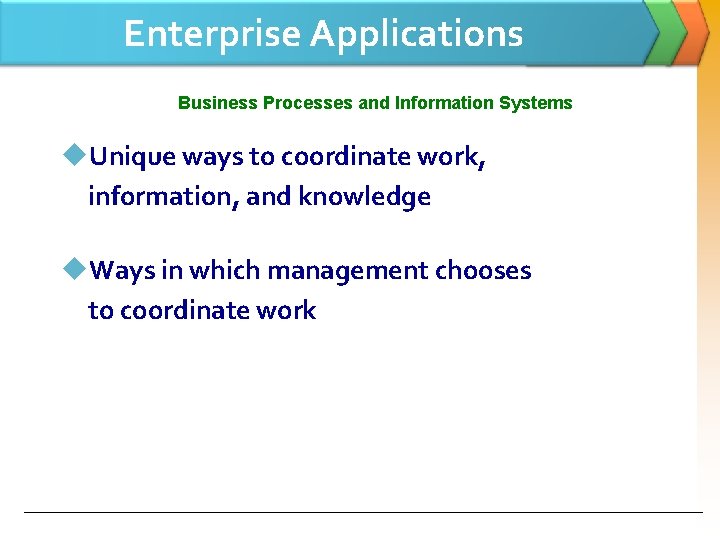 Enterprise Applications

Business Processes and Information Systems

◆Unique ways to coordinate work, information, and knowledge

◆Ways in which management chooses to coordinate work